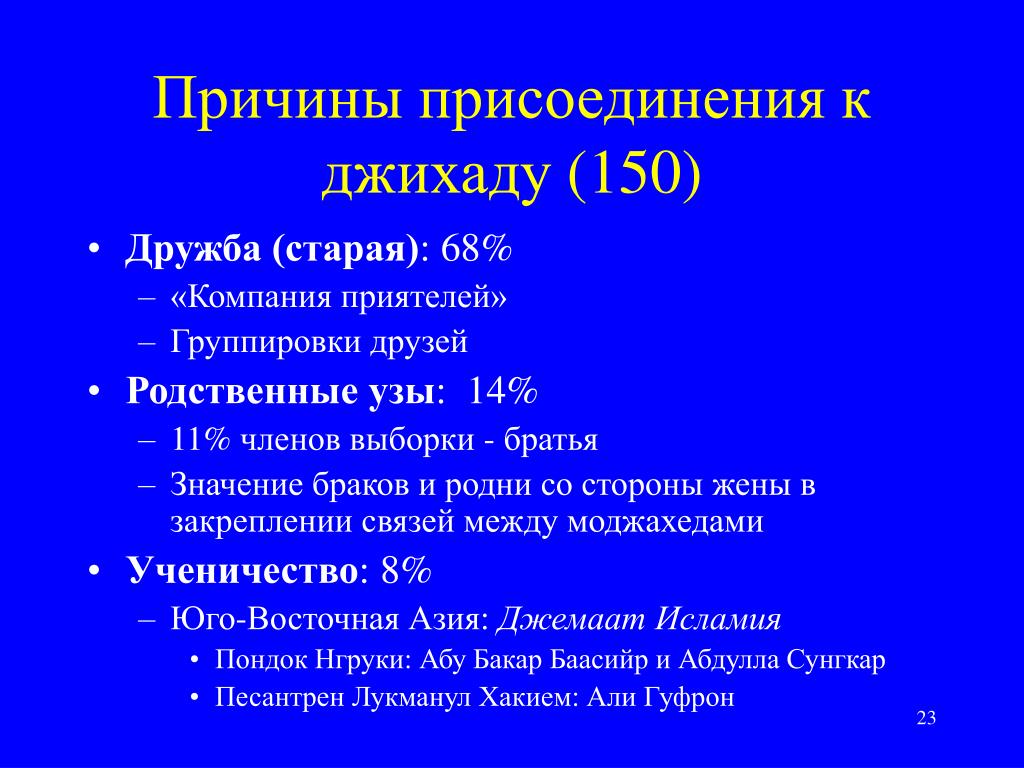 Причины присоединения к джихаду (150)

• Дружба (старая): 68%
– «Компания приятелей»
– Группировки друзей
• Родственные узы: 14%
– 11% членов выборки - братья
– Значение браков и родни со стороны жены в закреплении связей между моджахедами
• Ученичество: 8%
– Юго-Восточная Азия: Джемаат Исламия
• Пондок Нгруки: Абу Бакар Баасийр и Абдулла Сунгкар
• Песантрен Лукманул Хакием: Али Гуфрон

23